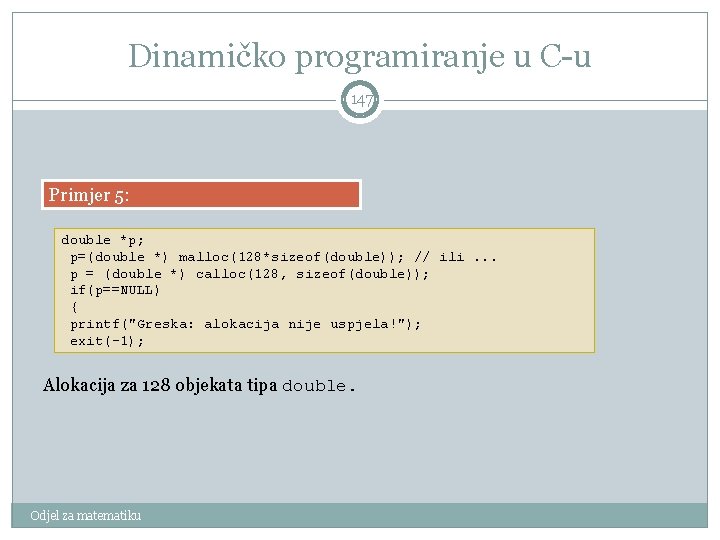 Dinamičko programiranje u C-u

147

Primjer 5:

double *p;
p=(double *) malloc(128*sizeof(double)); // ili ...
p = (double *) calloc(128, sizeof(double));
if(p==NULL)
{
printf("Greska: alokacija nije uspjela!");
exit(-1);

Alokacija za 128 objekata tipa double.

Odjel za matematiku